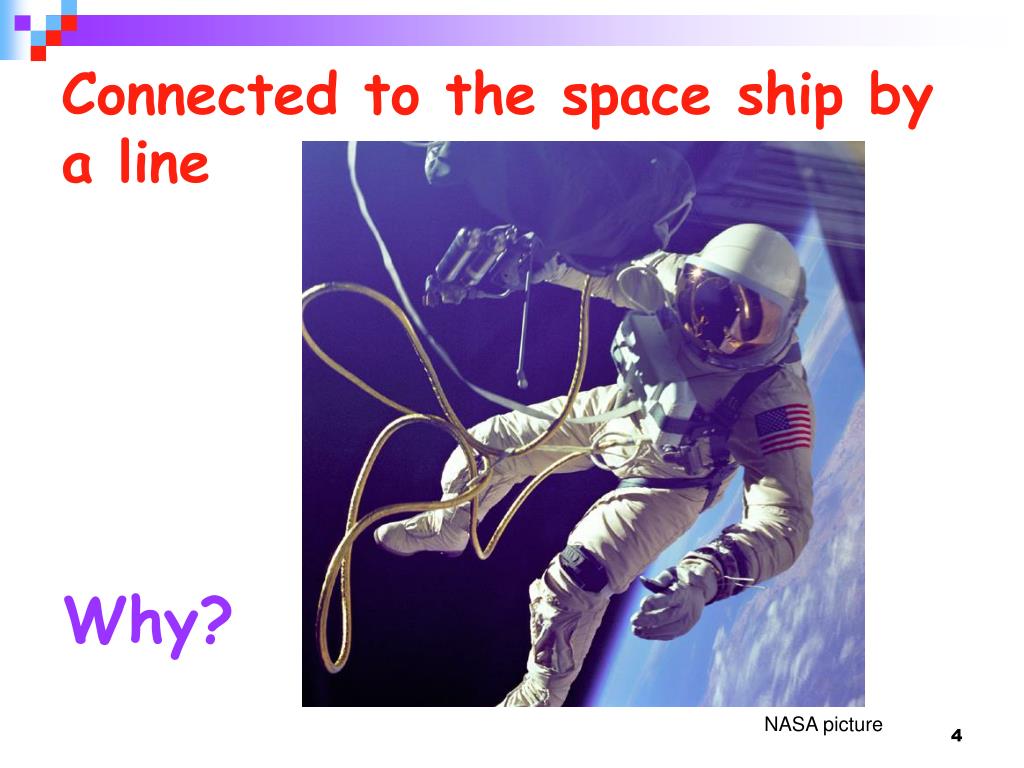 Connected to the space ship by a line

Why?

NASA picture

4